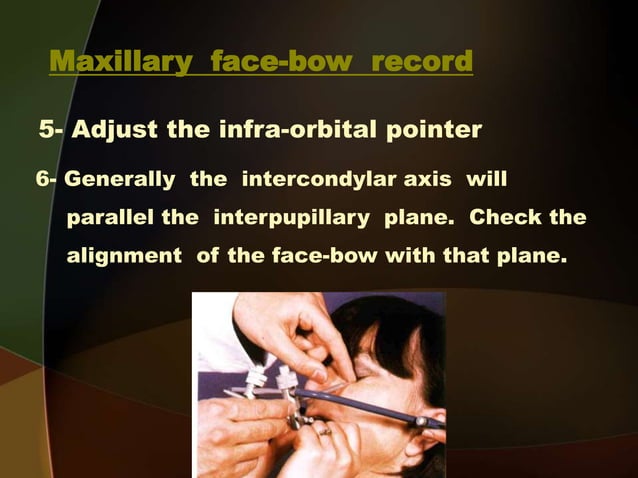 Maxillary face-bow record

5- Adjust the infra-orbital pointer

6- Generally the intercondylar axis will parallel the interpupillary plane. Check the alignment of the face-bow with that plane.